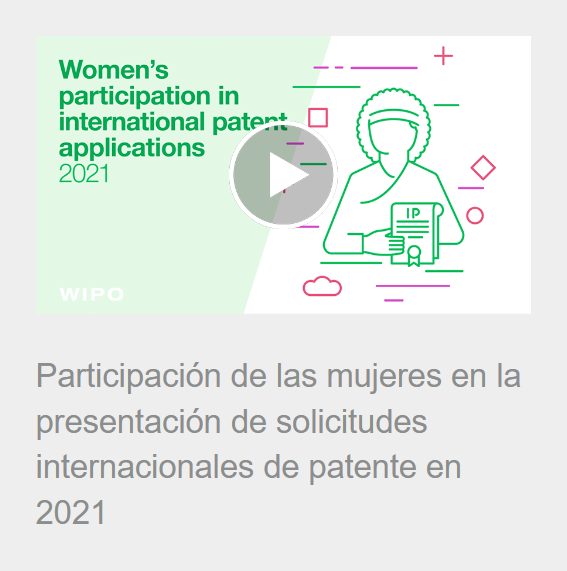 Women's participation in international patent applications 2021

IP

WIPO

Participación de las mujeres en la presentación de solicitudes internacionales de patente en 2021